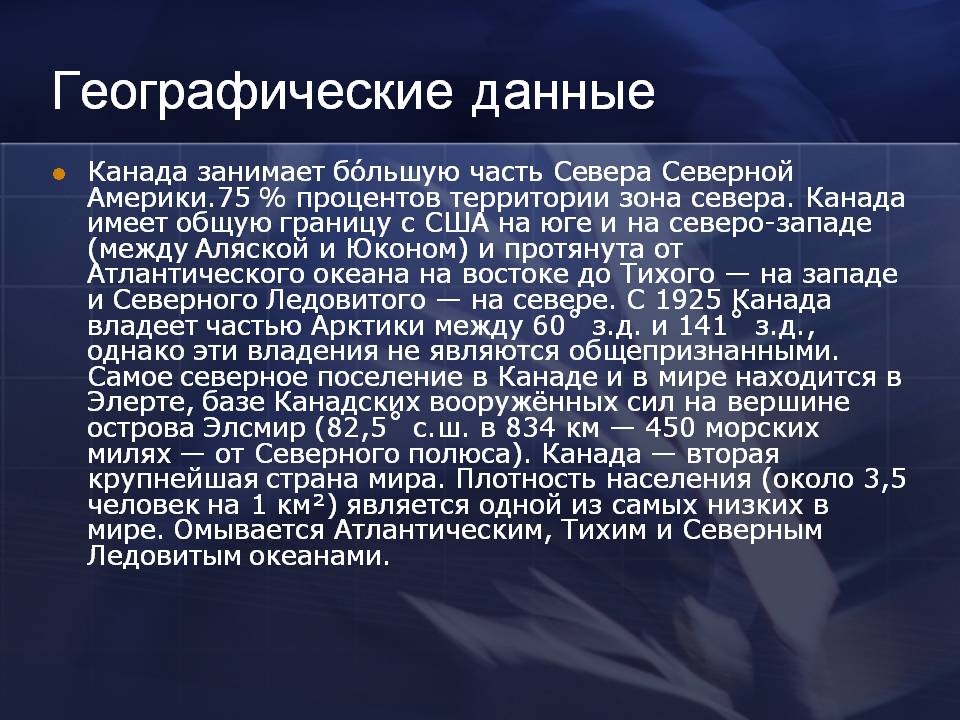 Географические данные

Канада занимает бо́льшую часть Севера Северной Америки.75 % процентов территории зона севера. Канада имеет общую границу с США на юге и на северо-западе (между Аляской и Юконом) и протянута от Атлантического океана на востоке до Тихого — на западе и Северного Ледовитого — на севере. С 1925 Канада владеет частью Арктики между 60° з.д. и 141° з.д., однако эти владения не являются общепризнанными. Самое северное поселение в Канаде и в мире находится в Элерте, базе Канадских вооружённых сил на вершине острова Элсмир (82,5° с.ш. в 834 км — 450 морских милях — от Северного полюса). Канада — вторая крупнейшая страна мира. Плотность населения (около 3,5 человек на 1 км²) является одной из самых низких в мире. Омывается Атлантическим, Тихим и Северным Ледовитым океанами.